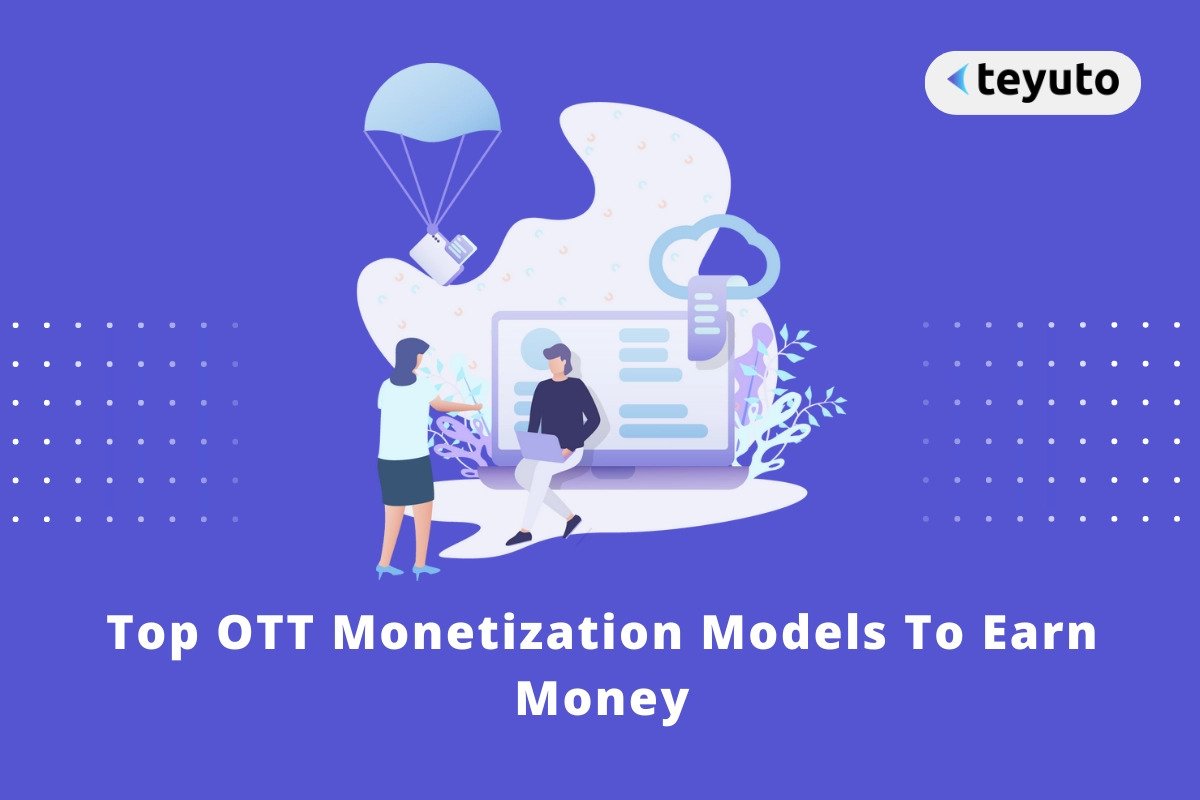 teyuto

Top OTT Monetization Models To Earn Money